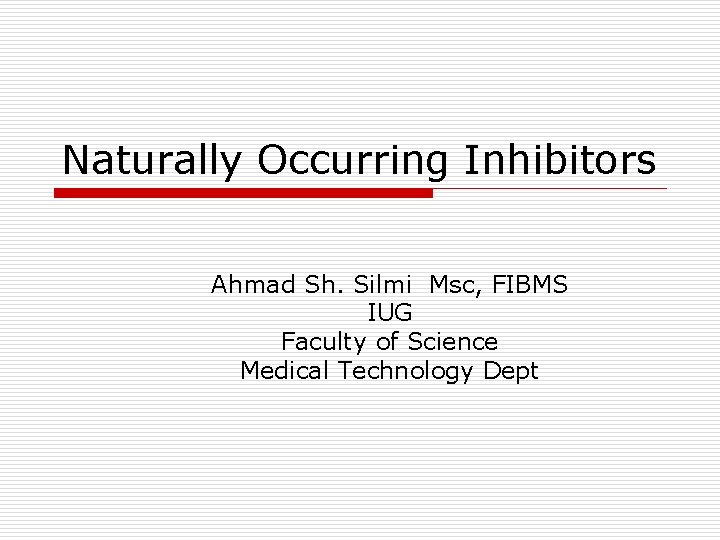 Naturally Occurring Inhibitors

Ahmad Sh. Silmi Msc, FIBMS
IUG
Faculty of Science
Medical Technology Dept